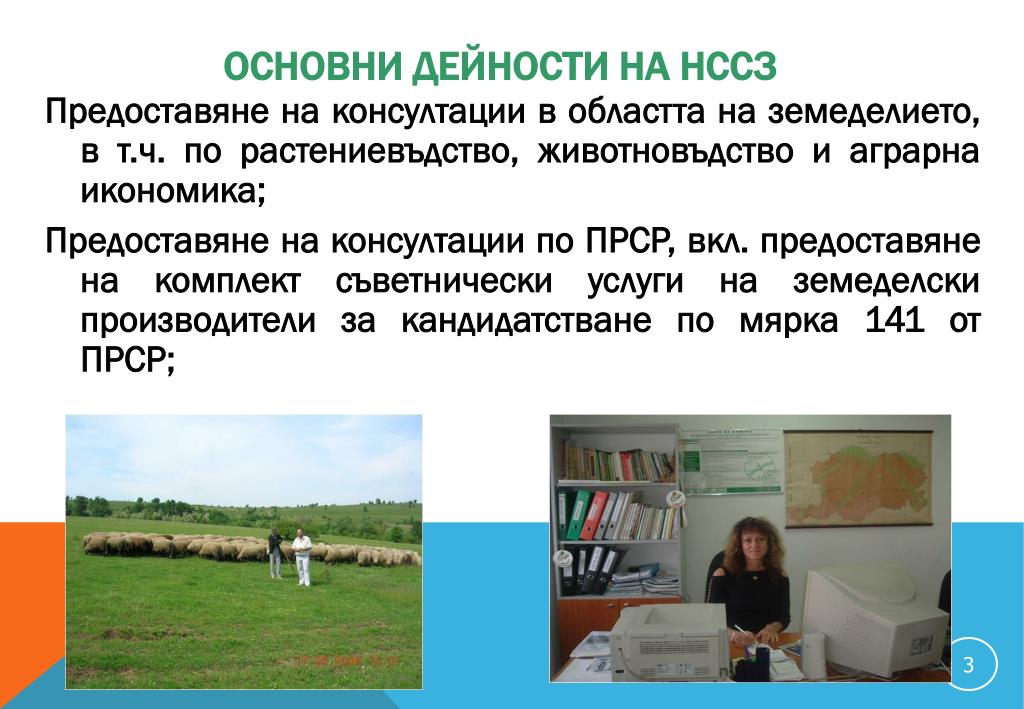 ОСНОВНИ ДЕЙНОСТИ НА НССЗ

Предоставяне на консултации в областта на земеделието, в т.ч. по растениевъдство, животновъдство и аграрна икономика;

Предоставяне на консултации по ПРСР, вкл. предоставяне на комплект съветнически услуги на земеделски производители за кандидатстване по мярка 141 от ПРСР;

3